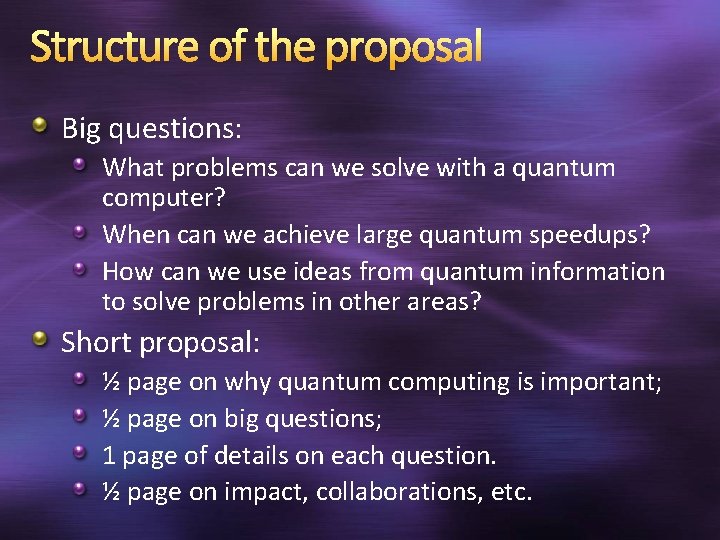 Structure of the proposal

Big questions:

What problems can we solve with a quantum computer?

When can we achieve large quantum speedups?

How can we use ideas from quantum information to solve problems in other areas?

Short proposal:

½ page on why quantum computing is important;

½ page on big questions;

1 page of details on each question.

½ page on impact, collaborations, etc.